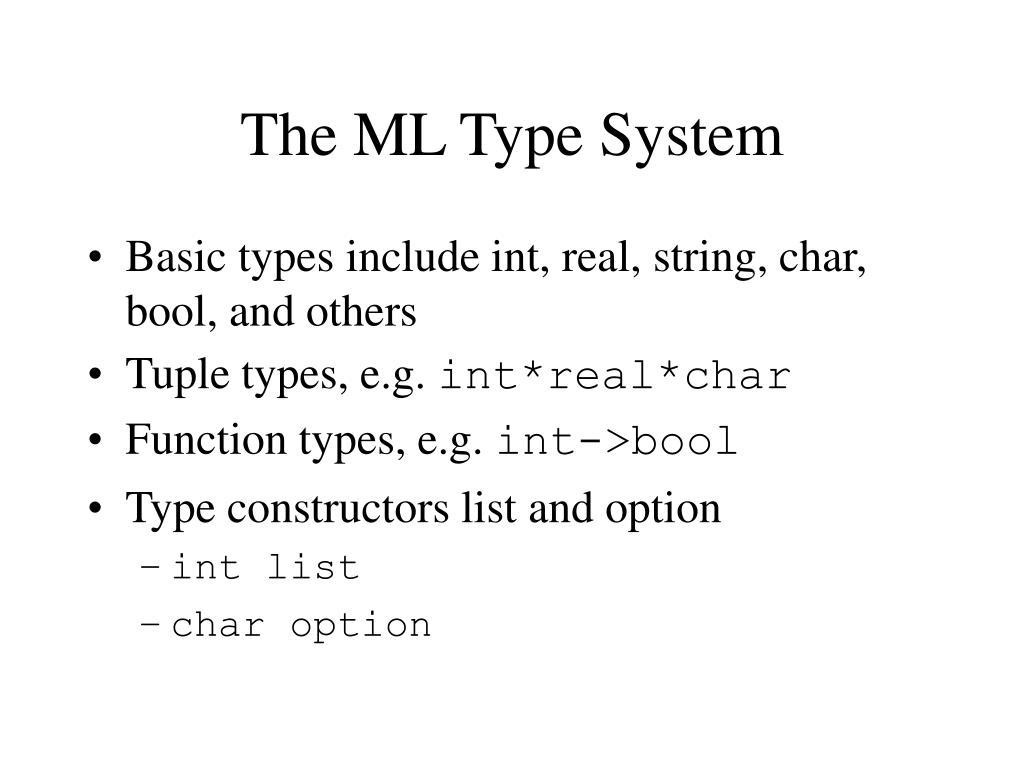 The ML Type System

• Basic types include int, real, string, char, bool, and others
• Tuple types, e.g. int*real*char
• Function types, e.g. int->bool
• Type constructors list and option
– int list
– char option